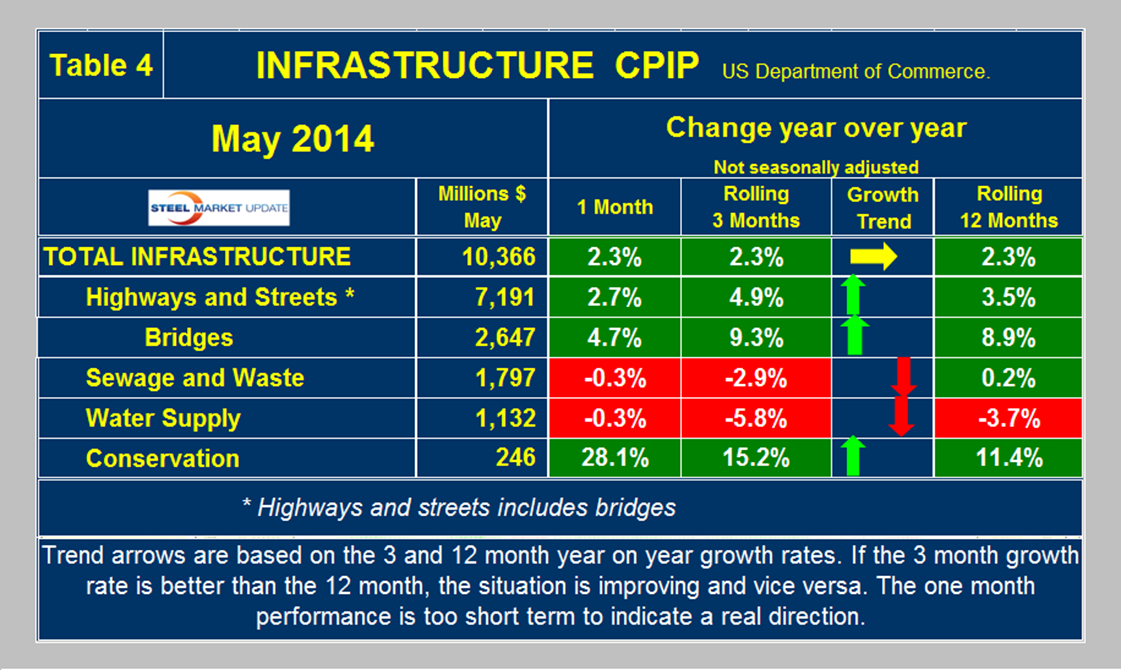 Table 4 INFRASTRUCTURE CPIP US Department of Commerce.

May 2014

Change year over year
Not seasonally adjusted

| STEEL MARKET UPDATE | Millions $ May | 1 Month | Rolling 3 Months | Growth Trend | Rolling 12 Months |
|---|---|---|---|---|---|
| TOTAL INFRASTRUCTURE | 10,366 | 2.3% | 2.3% | | 2.3% |
| Highways and Streets * | 7,191 | 2.7% | 4.9% | | 3.5% |
| Bridges | 2,647 | 4.7% | 9.3% | | 8.9% |
| Sewage and Waste | 1,797 | -0.3% | -2.9% | | 0.2% |
| Water Supply | 1,132 | -0.3% | -5.8% | | -3.7% |
| Conservation | 246 | 28.1% | 15.2% | | 11.4% |

* Highways and streets includes bridges

Trend arrows are based on the 3 and 12 month year on year growth rates. If the 3 month growth rate is better than the 12 month, the situation is improving and vice versa. The one month performance is too short term to indicate a real direction.